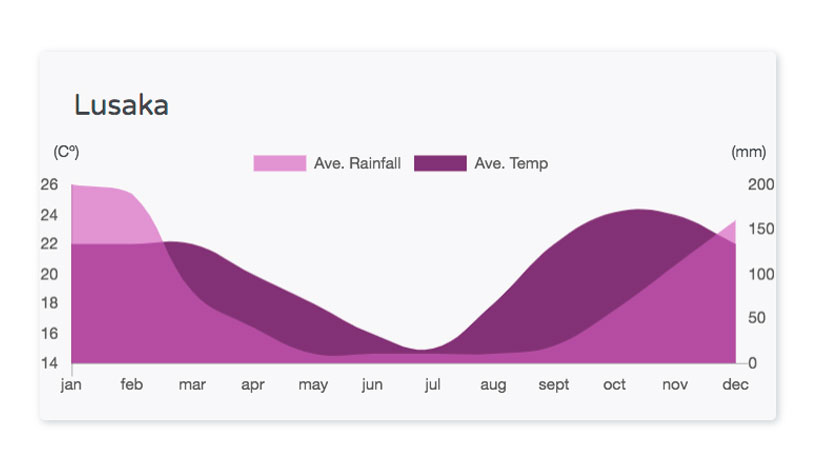 Lusaka

(Cº)

Ave. Rainfall
Ave. Temp

(mm)

26
24
22
20
18
16
14

200
150
100
50
0

jan
feb
mar
apr
may
jun
jul
aug
sept
oct
nov
dec